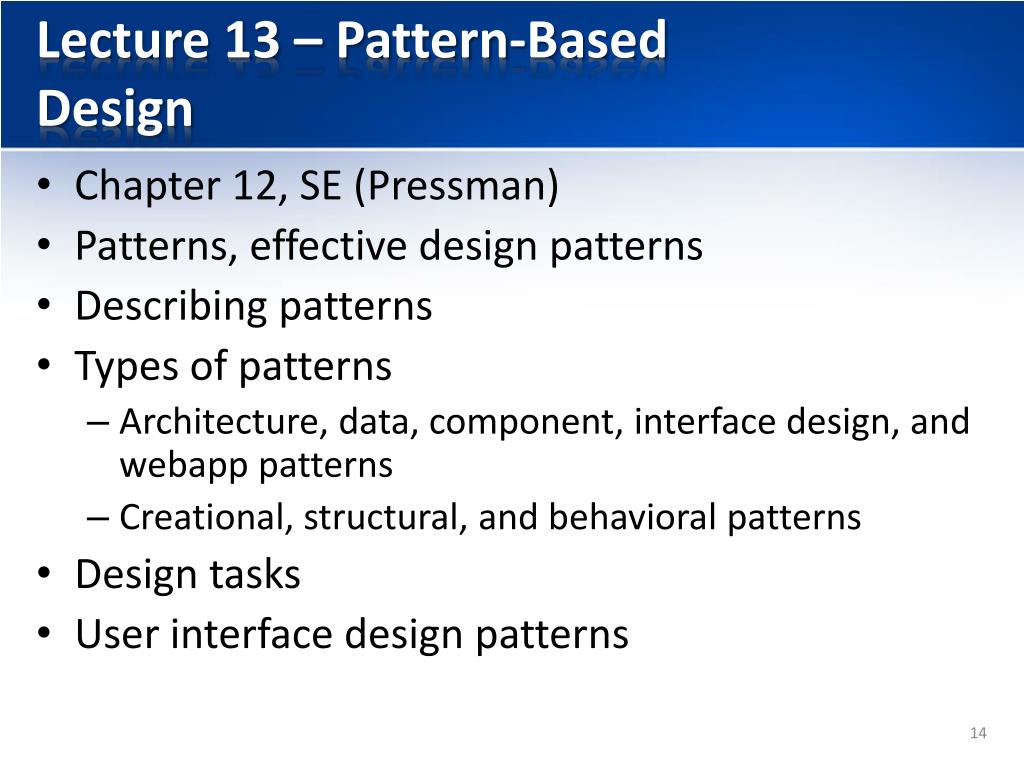 Lecture 13 – Pattern-Based Design

• Chapter 12, SE (Pressman)
• Patterns, effective design patterns
• Describing patterns
• Types of patterns
– Architecture, data, component, interface design, and webapp patterns
– Creational, structural, and behavioral patterns
• Design tasks
• User interface design patterns

14